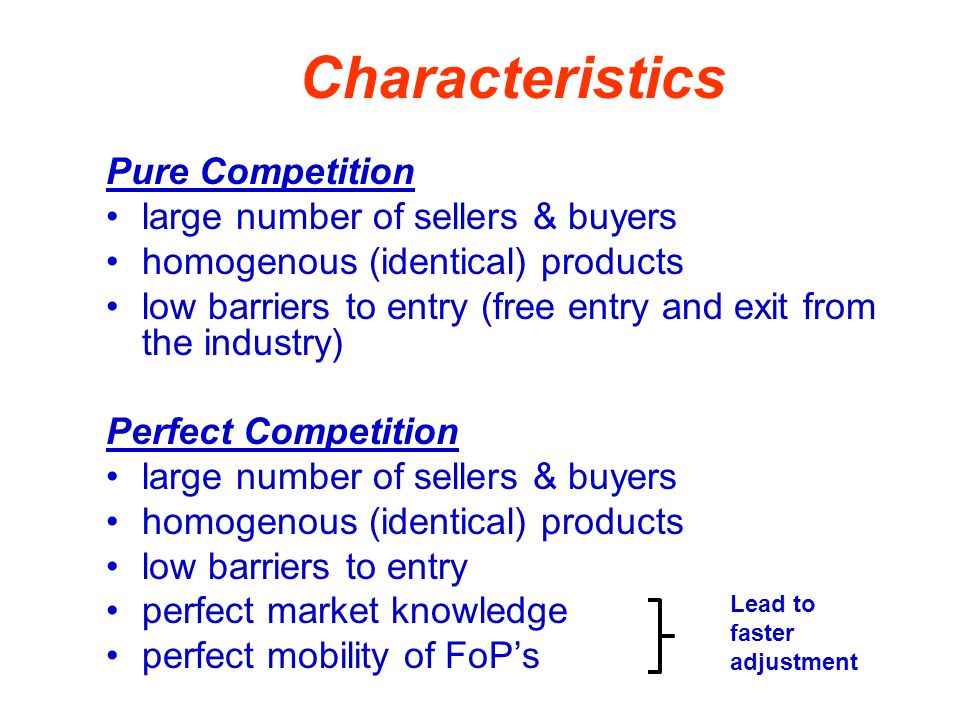 Characteristics

Pure Competition
• large number of sellers & buyers
• homogenous (identical) products
• low barriers to entry (free entry and exit from the industry)

Perfect Competition
• large number of sellers & buyers
• homogenous (identical) products
• low barriers to entry
• perfect market knowledge
• perfect mobility of FoP's

Lead to faster adjustment